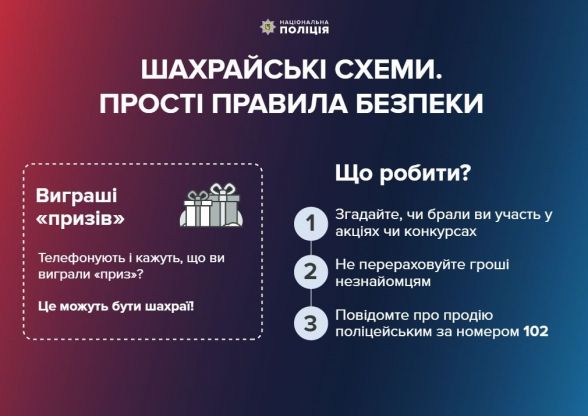 НАЦІОНАЛЬНА
ПОЛІЦІЯ

ШАХРАЙСЬКІ СХЕМИ.
ПРОСТІ ПРАВИЛА БЕЗПЕКИ

Виграші «призів»

Телефонують і кажуть, що ви виграли «приз»?

Це можуть бути шахраї!

Що робити?

1 Згадайте, чи брали ви участь у акціях чи конкурсах

2 Не перераховуйте гроші незнайомцям

3 Повідомте про продію поліцейським за номером 102